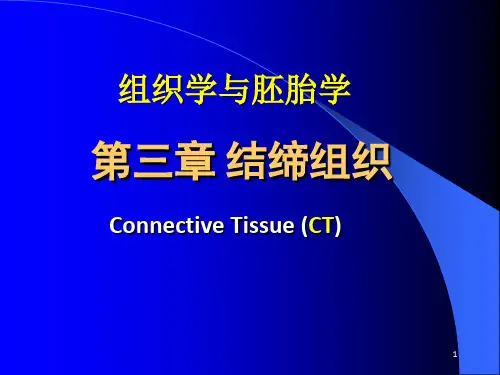 组织学与胚胎学

第三章 结缔组织

Connective Tissue (CT)

1